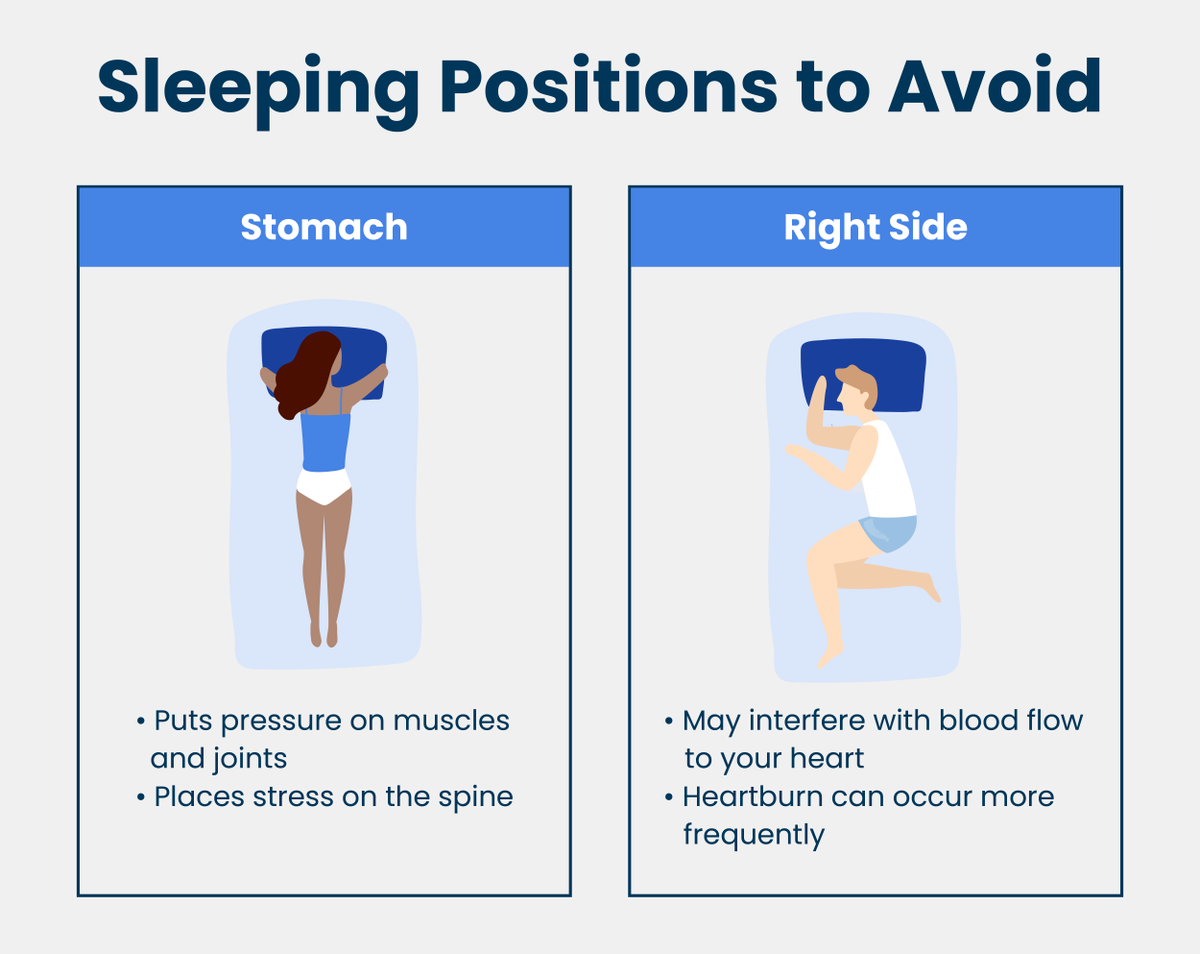 Sleeping Positions to Avoid

Stomach

• Puts pressure on muscles and joints
• Places stress on the spine

Right Side

• May interfere with blood flow to your heart
• Heartburn can occur more frequently